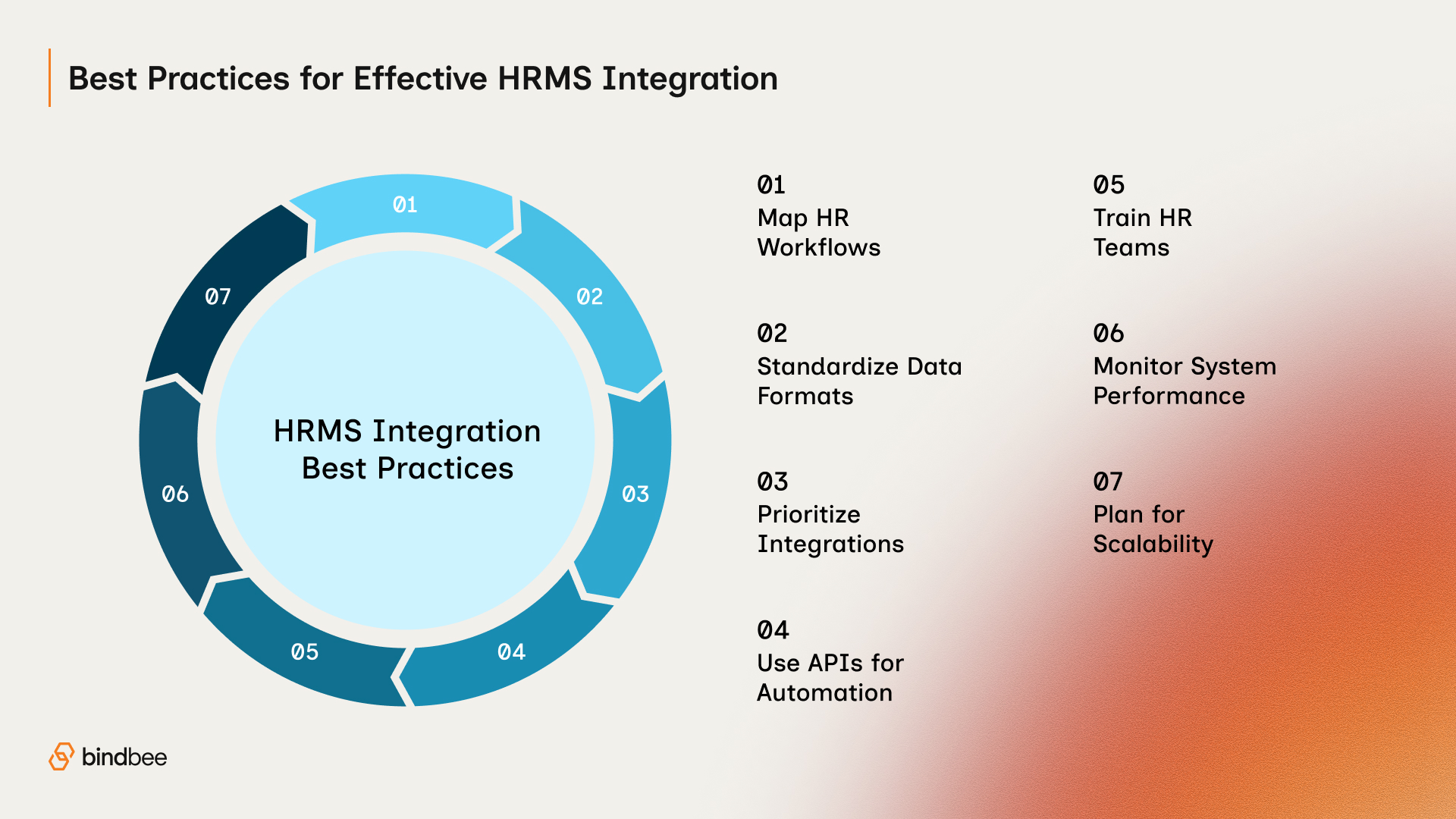 Best Practices for Effective HRMS Integration

01
02
03
04
05
06
07

HRMS Integration Best Practices

01
Map HR Workflows

02
Standardize Data Formats

03
Prioritize Integrations

04
Use APIs for Automation

05
Train HR Teams

06
Monitor System Performance

07
Plan for Scalability

bindbee